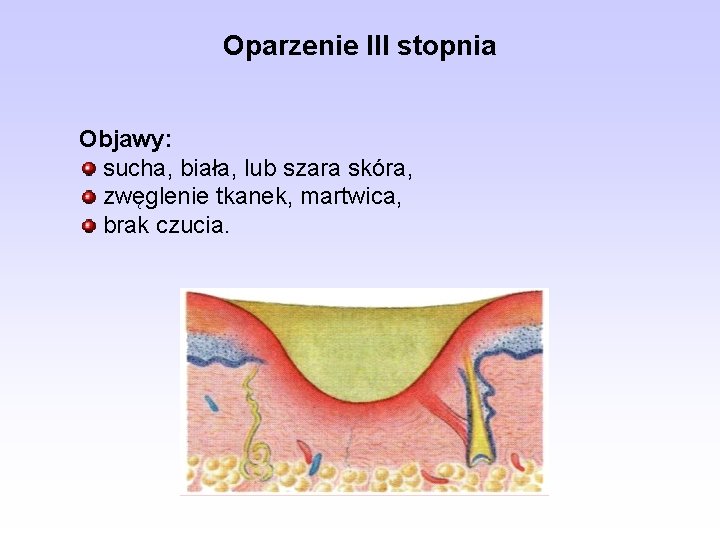 Oparzenie III stopnia

Objawy:
- sucha, biała, lub szara skóra,
- zwęglenie tkanek, martwica,
- brak czucia.